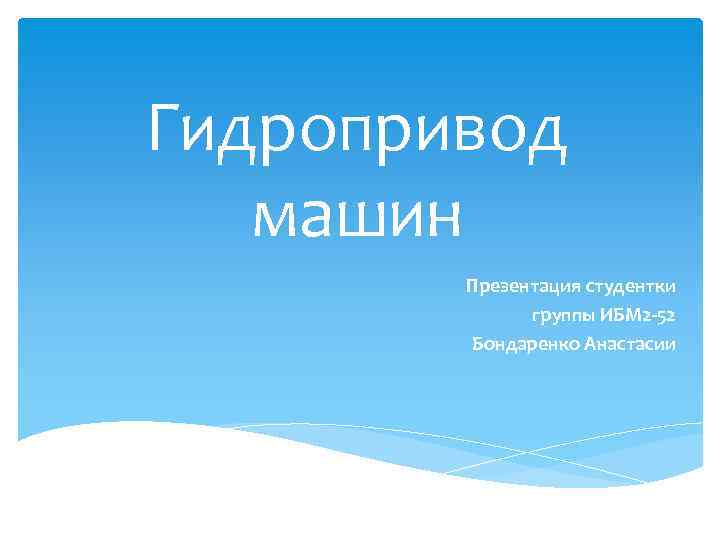 Гидропривод машин

Презентация студентки
группы ИБМ2-52
Бондаренко Анастасии